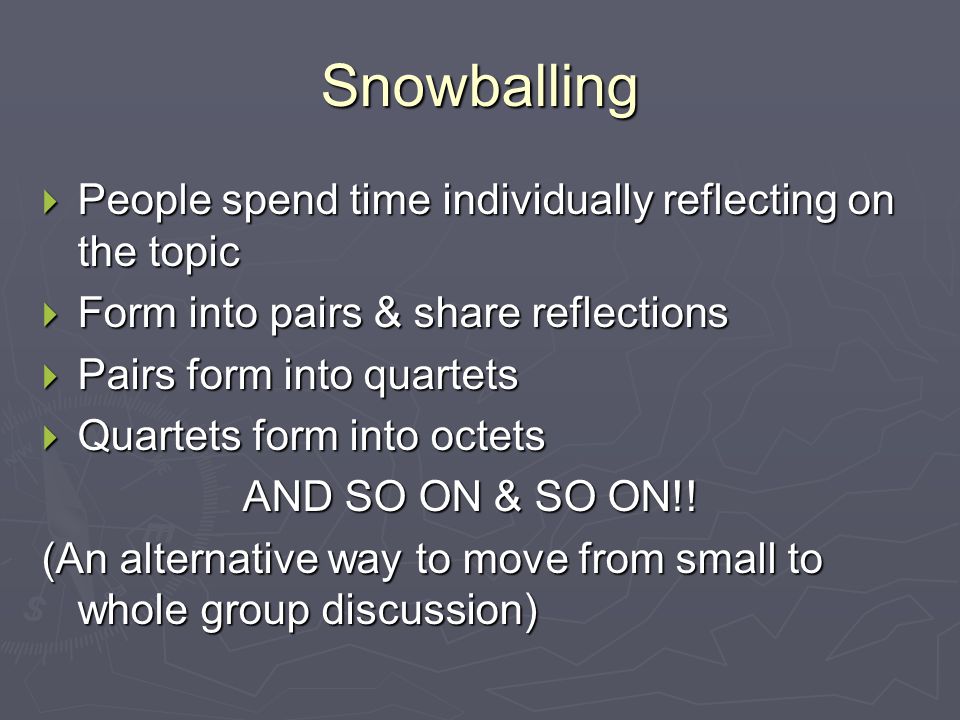 Snowballing

People spend time individually reflecting on the topic

Form into pairs & share reflections

Pairs form into quartets

Quartets form into octets

AND SO ON & SO ON!!

(An alternative way to move from small to whole group discussion)